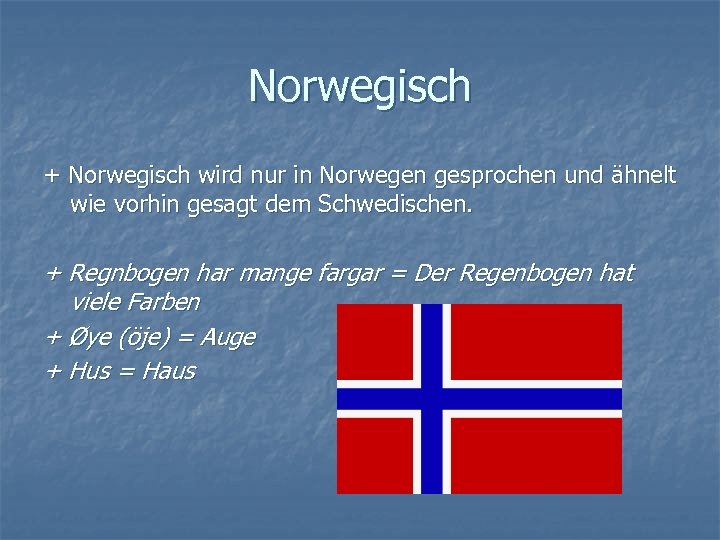 Norwegisch

+ Norwegisch wird nur in Norwegen gesprochen und ähnelt wie vorhin gesagt dem Schwedischen.

+ Regnbogen har mange fargar = Der Regenbogen hat viele Farben

+ Øye (öje) = Auge

+ Hus = Haus